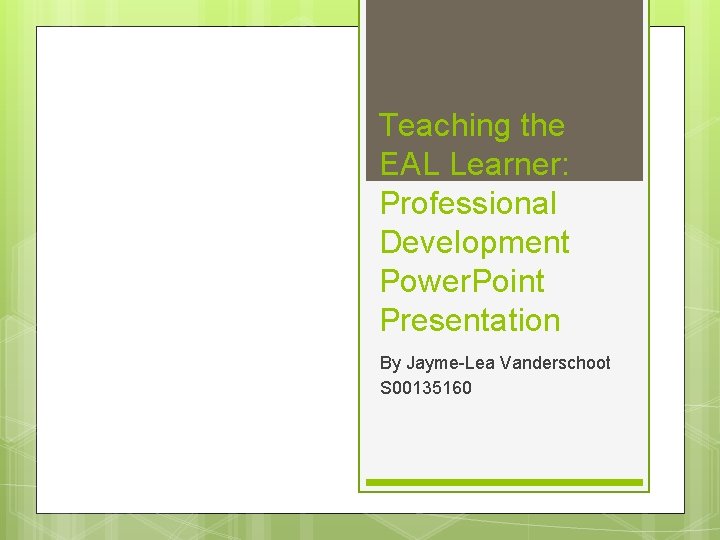 Teaching the EAL Learner: Professional Development PowerPoint Presentation

By Jayme-Lea Vanderschoot
S00135160